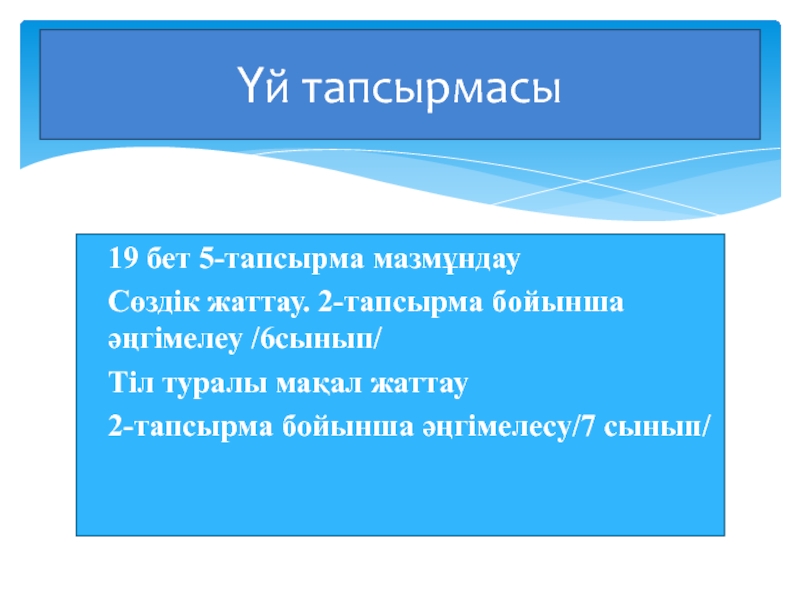 Үй тапсырмасы

19 бет 5-тапсырма мазмұндау

Сөздік жаттау. 2-тапсырма бойынша әңгімелеу /6сынып/

Тіл туралы мақал жаттау

2-тапсырма бойынша әңгімелесу/7 сынып/